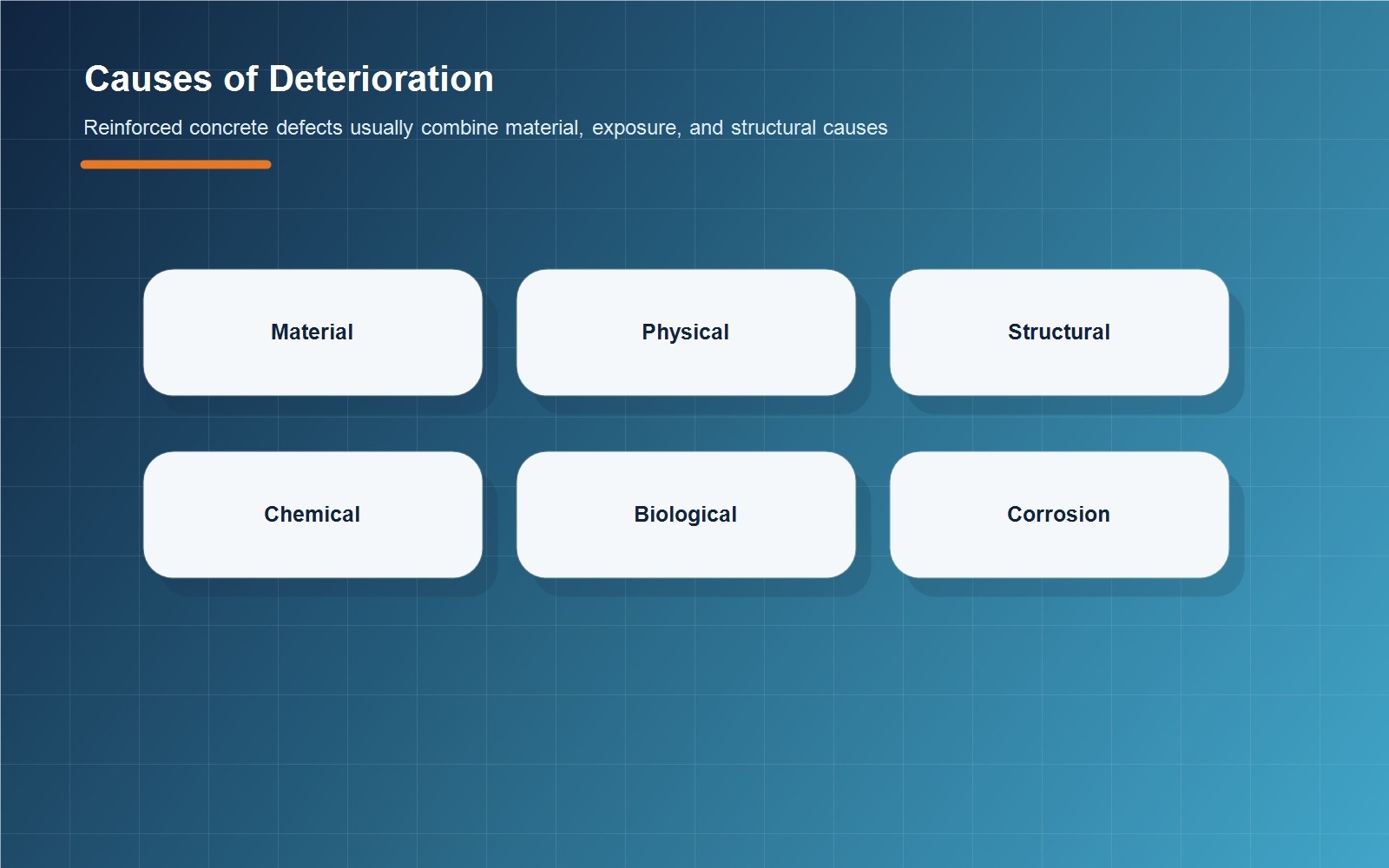 Causes of Deterioration

Reinforced concrete defects usually combine material, exposure, and structural causes

Material

Physical

Structural

Chemical

Biological

Corrosion